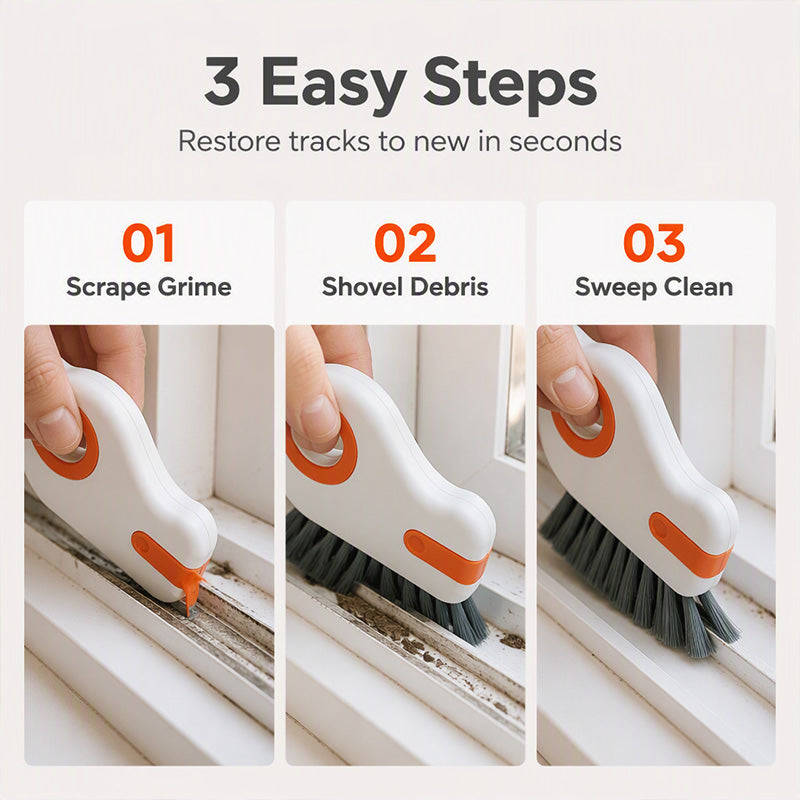 3 Easy Steps

Restore tracks to new in seconds

01
Scrape Grime

02
Shovel Debris

03
Sweep Clean